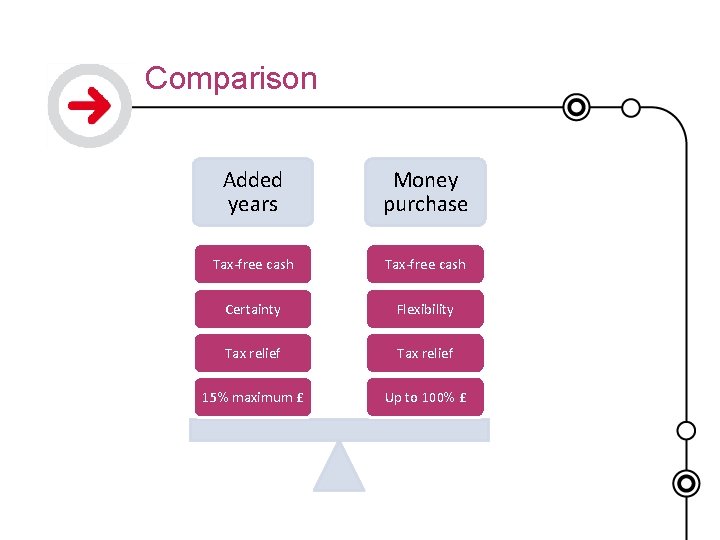 Comparison

Added years

Tax-free cash

Certainty

Tax relief

15% maximum £

Money purchase

Tax-free cash

Flexibility

Tax relief

Up to 100% £